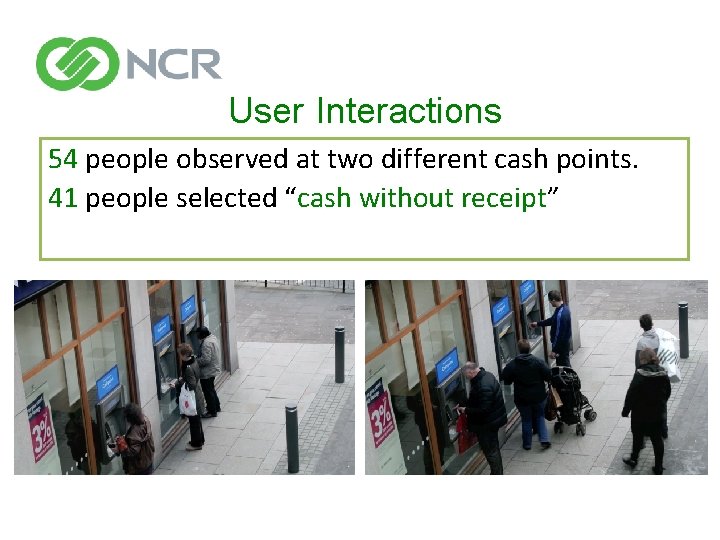 NCR

User Interactions

54 people observed at two different cash points.
41 people selected “cash without receipt”

3%

3%